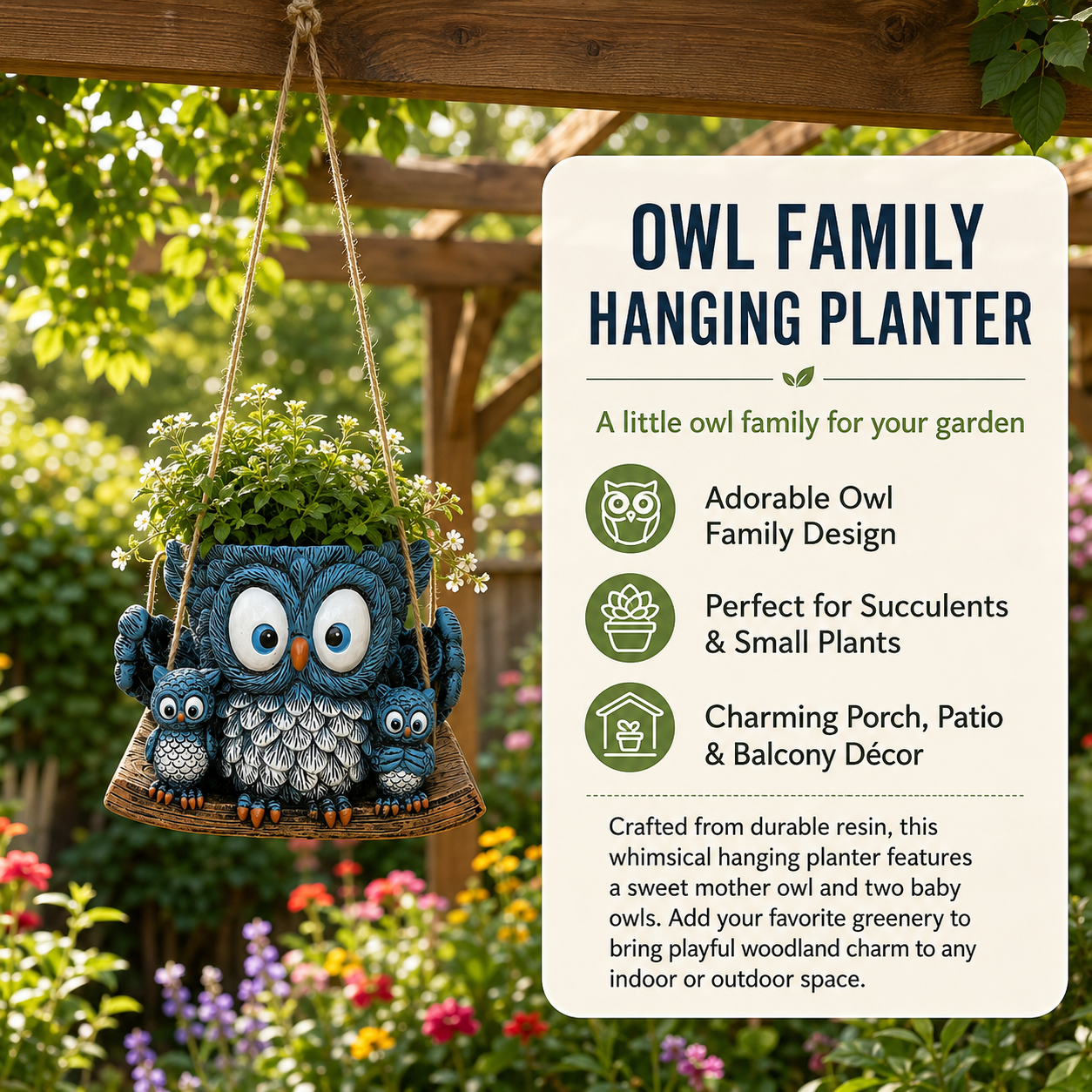 OWL FAMILY HANGING PLANTER

A little owl family for your garden

Adorable Owl Family Design

Perfect for Succulents & Small Plants

Charming Porch, Patio & Balcony Décor

Crafted from durable resin, this whimsical hanging planter features a sweet mother owl and two baby owls. Add your favorite greenery to bring playful woodland charm to any indoor or outdoor space.